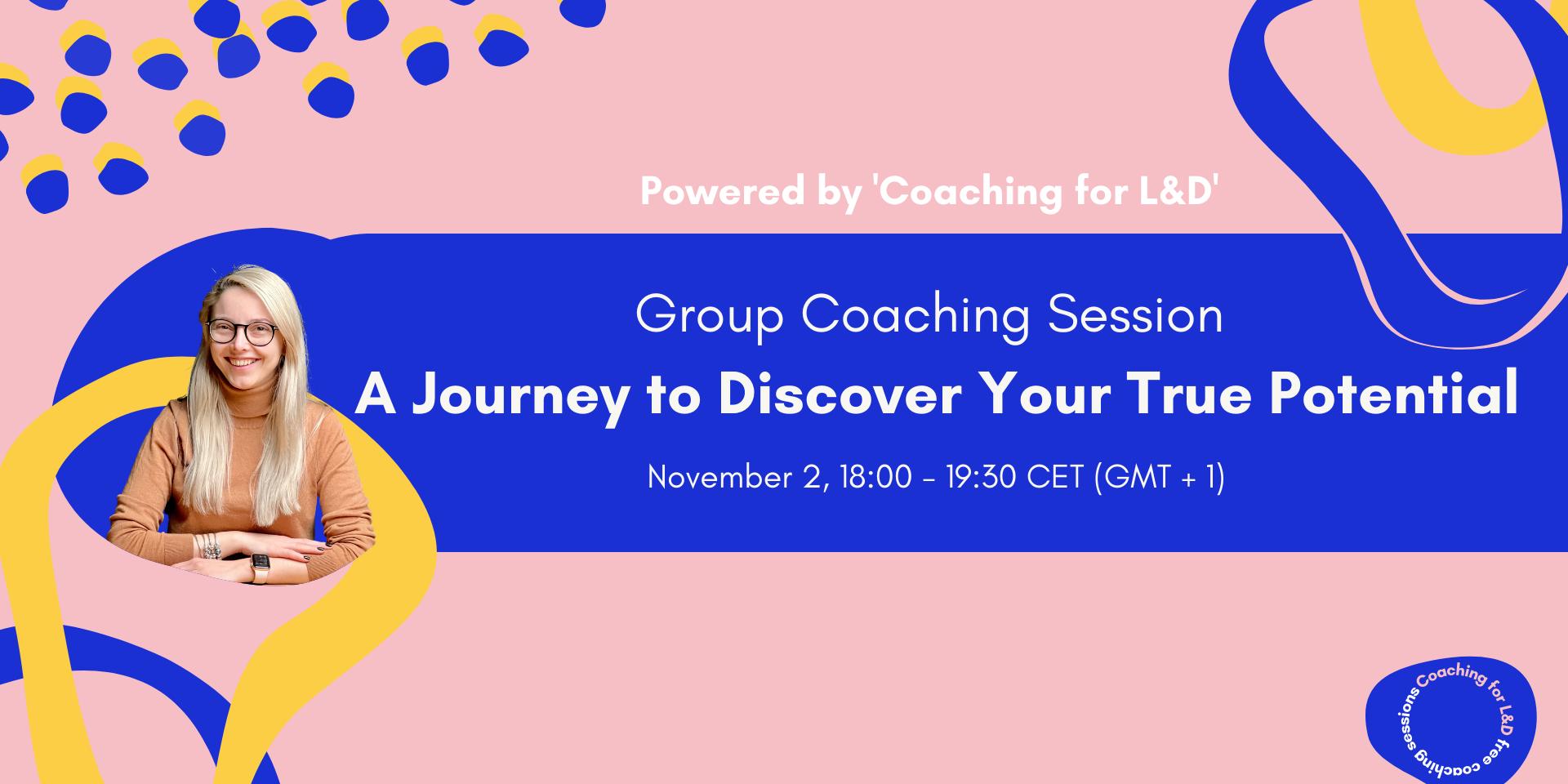 Powered by 'Coaching for L&D'

Group Coaching Session

A Journey to Discover Your True Potential

November 2, 18:00 - 19:30 CET (GMT + 1)

Coaching for L&D free coaching sessions